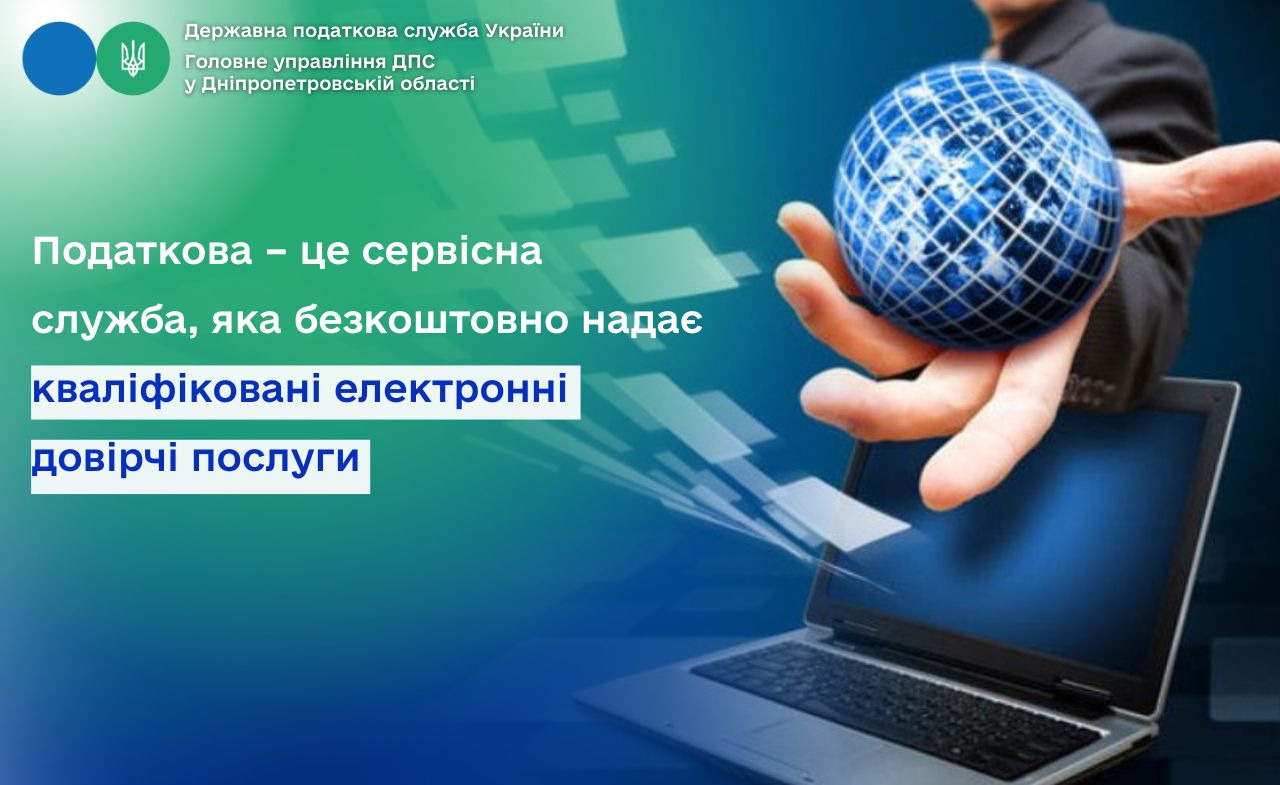 Державна податкова служба України
Головне управління ДПС у Дніпропетровській області

Податкова – це сервісна служба, яка безкоштовно надає кваліфіковані електронні довірчі послуги